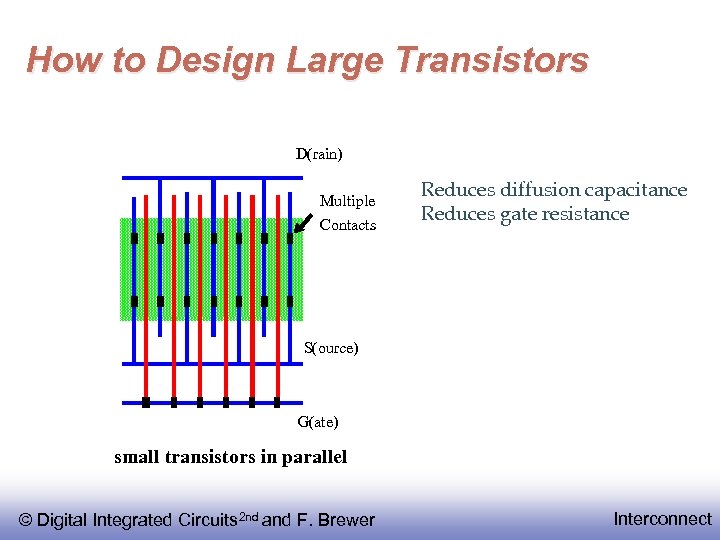 How to Design Large Transistors

D(rain)

Multiple Contacts

S(ource)

G(ate)

small transistors in parallel

Reduces diffusion capacitance
Reduces gate resistance

© Digital Integrated Circuits$^{2nd}$ and F. Brewer

Interconnect